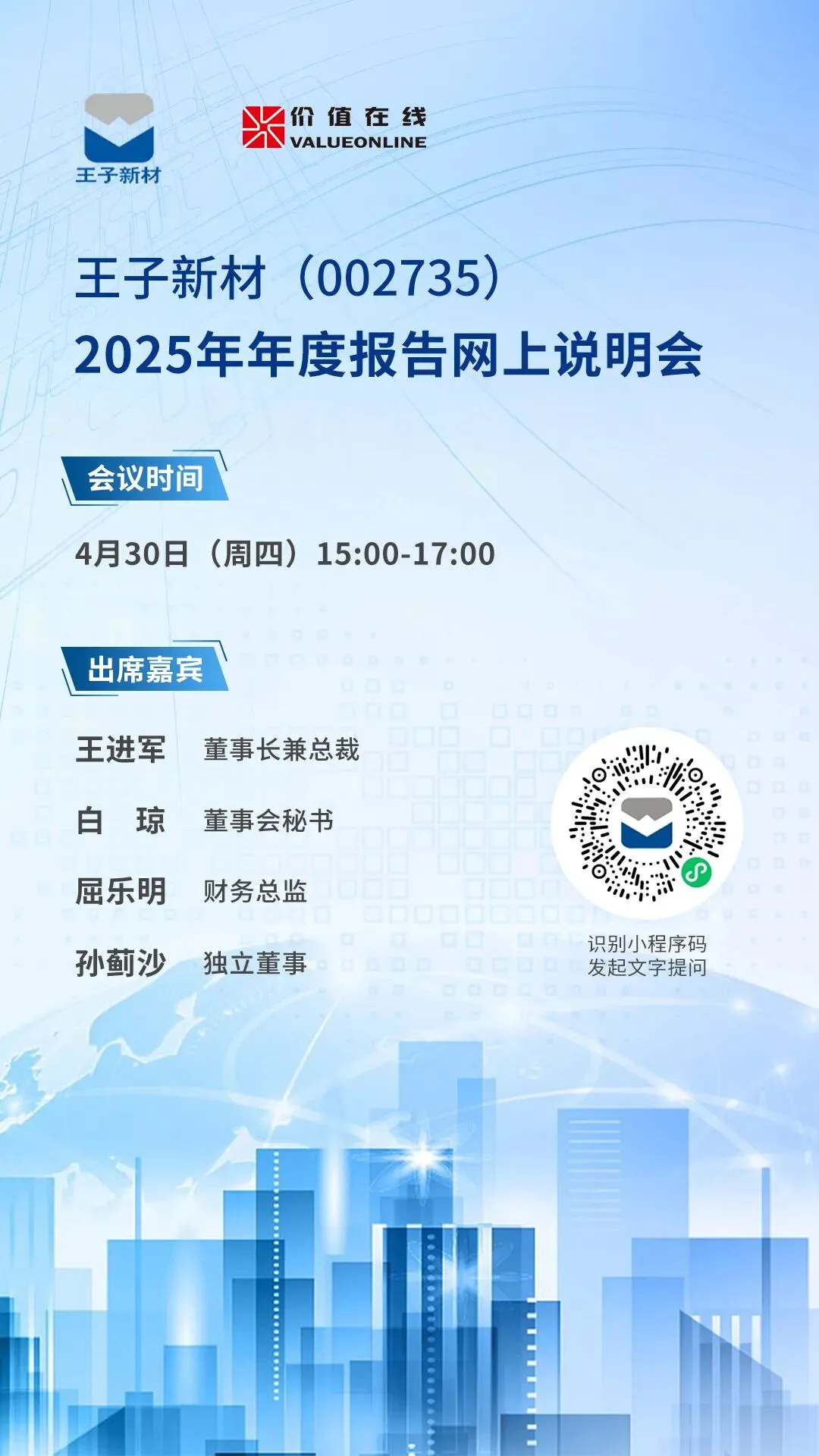 王子新材

价值在线
VALUEONLINE

王子新材（002735）
2025年年度报告网上说明会

会议时间

4月30日（周四）15:00-17:00

出席嘉宾

王进军 董事长兼总裁

白　琼 董事会秘书

屈乐明 财务总监

孙蓟沙 独立董事

识别小程序码
发起文字提问